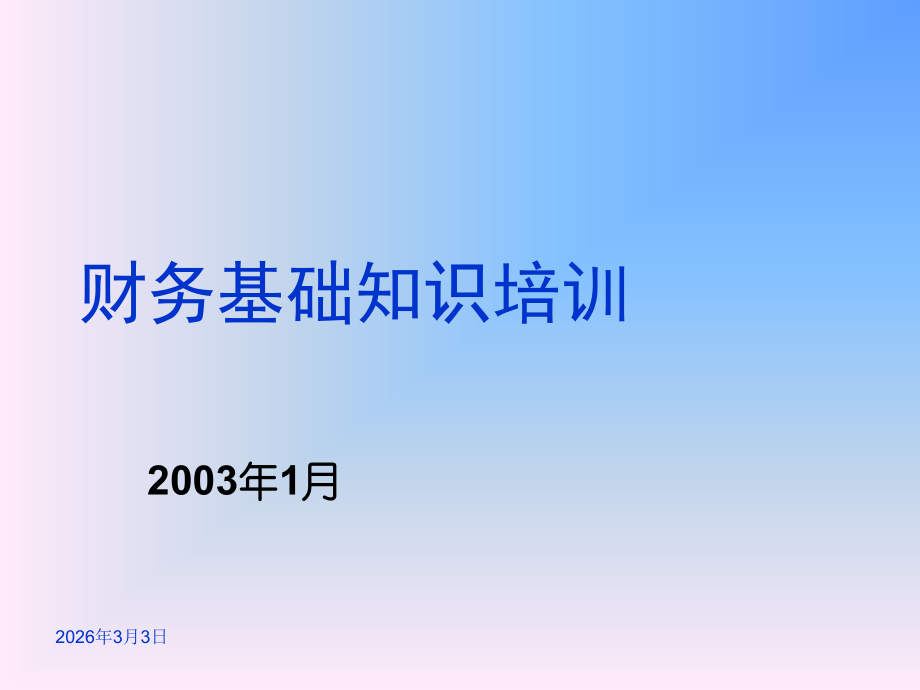 财务基础知识培训

2003年1月

2026年3月3日